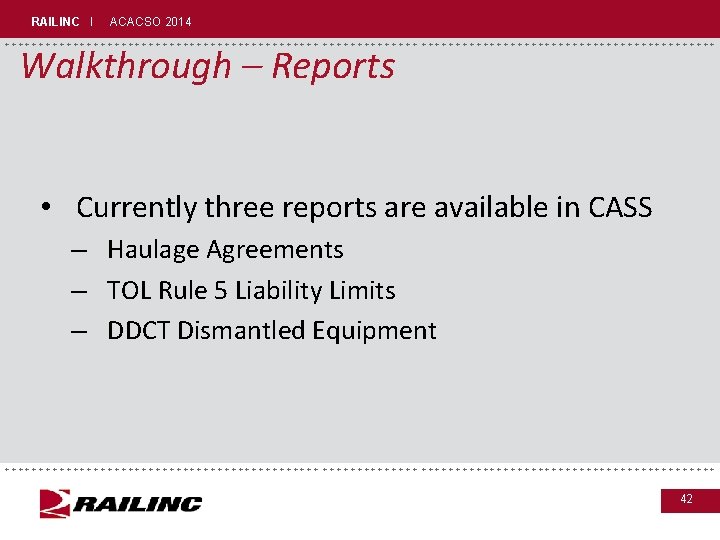 RAILINC | ACACSO 2014

Walkthrough – Reports

• Currently three reports are available in CASS
– Haulage Agreements
– TOL Rule 5 Liability Limits
– DDCT Dismantled Equipment

RAILINC

42